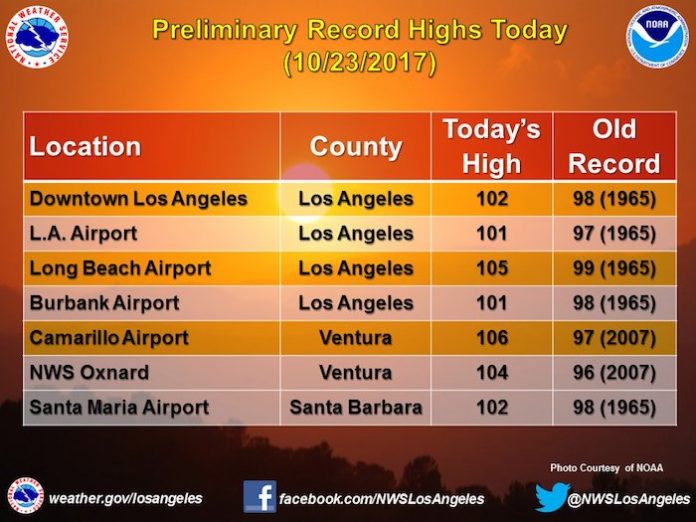 NATIONAL WEATHER SERVICE

Preliminary Record Highs Today (10/23/2017)

NOAA

| Location | County | Today's High | Old Record |
|---|---|---|---|
| Downtown Los Angeles | Los Angeles | 102 | 98 (1965) |
| L.A. Airport | Los Angeles | 101 | 97 (1965) |
| Long Beach Airport | Los Angeles | 105 | 99 (1965) |
| Burbank Airport | Los Angeles | 101 | 98 (1965) |
| Camarillo Airport | Ventura | 106 | 97 (2007) |
| NWS Oxnard | Ventura | 104 | 96 (2007) |
| Santa Maria Airport | Santa Barbara | 102 | 98 (1965) |

Photo Courtesy of NOAA

weather.gov/losangeles facebook.com/NWSLosAngeles @NWSLosAngeles